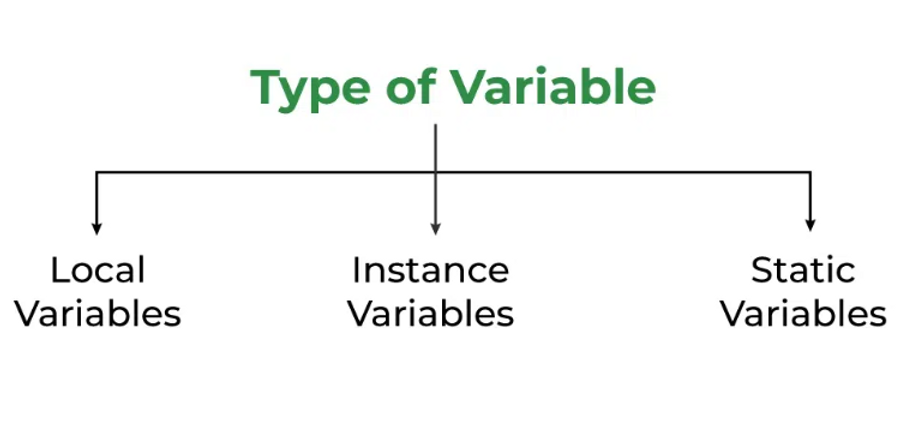 Type of Variable

Local Variables

Instance Variables

Static Variables